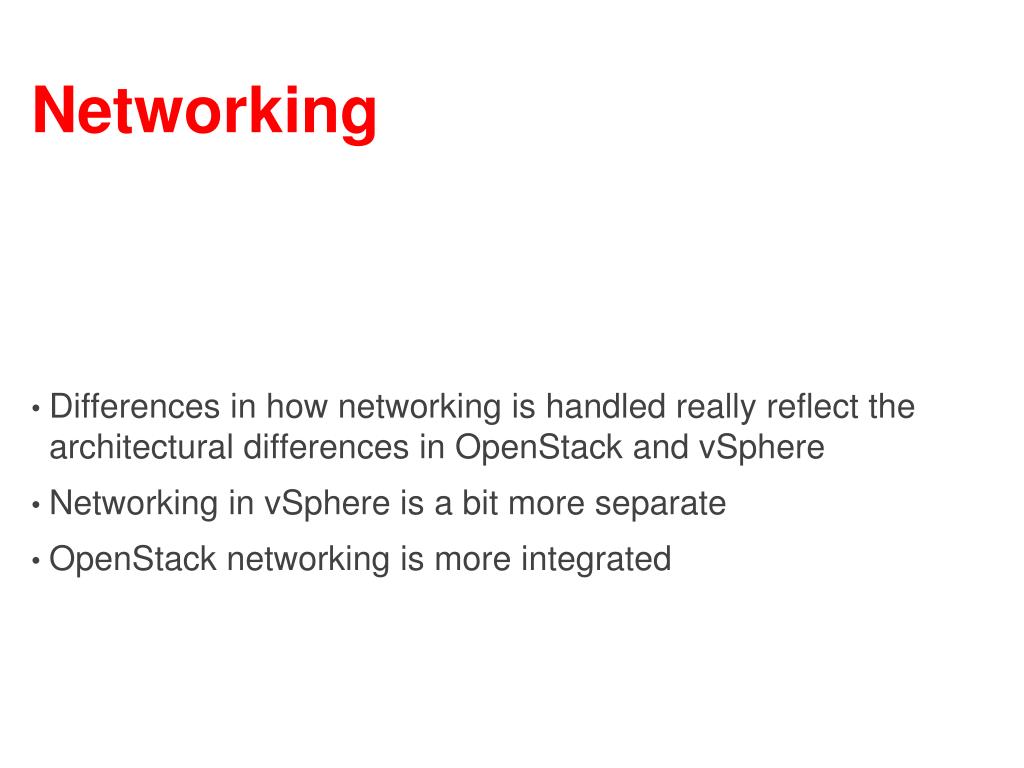 Networking

• Differences in how networking is handled really reflect the architectural differences in OpenStack and vSphere
• Networking in vSphere is a bit more separate
• OpenStack networking is more integrated